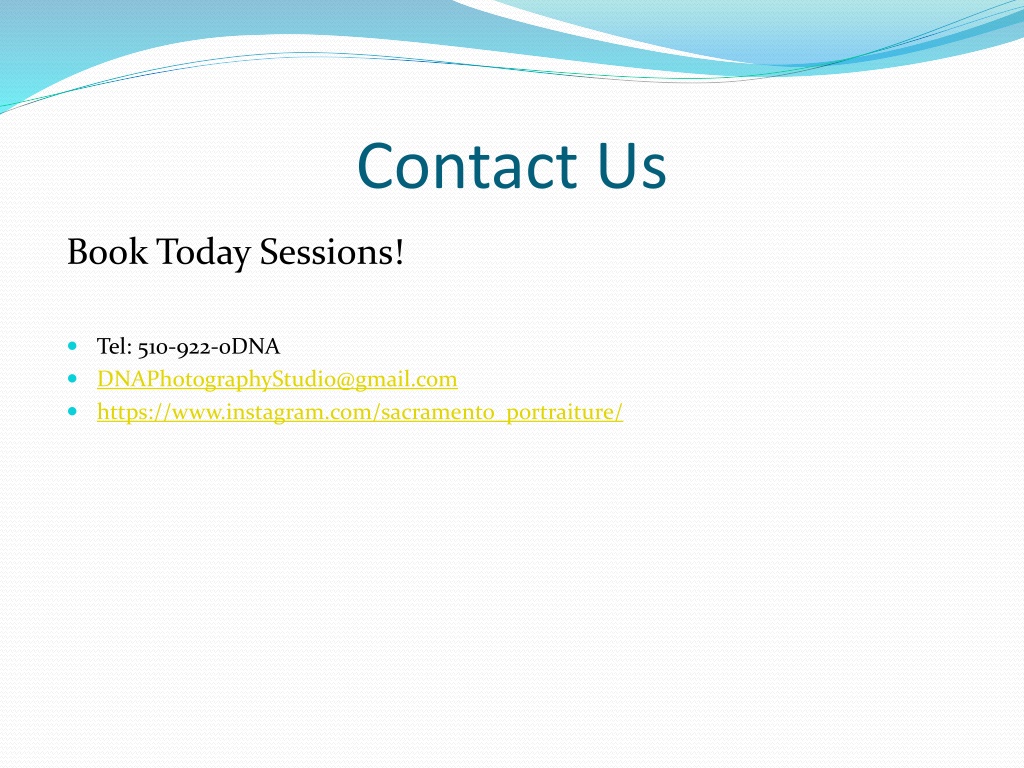 Contact Us

Book Today Sessions!

- Tel: 510-922-0DNA
- DNAPhotographyStudio@gmail.com
- https://www.instagram.com/sacramento_portraiture/